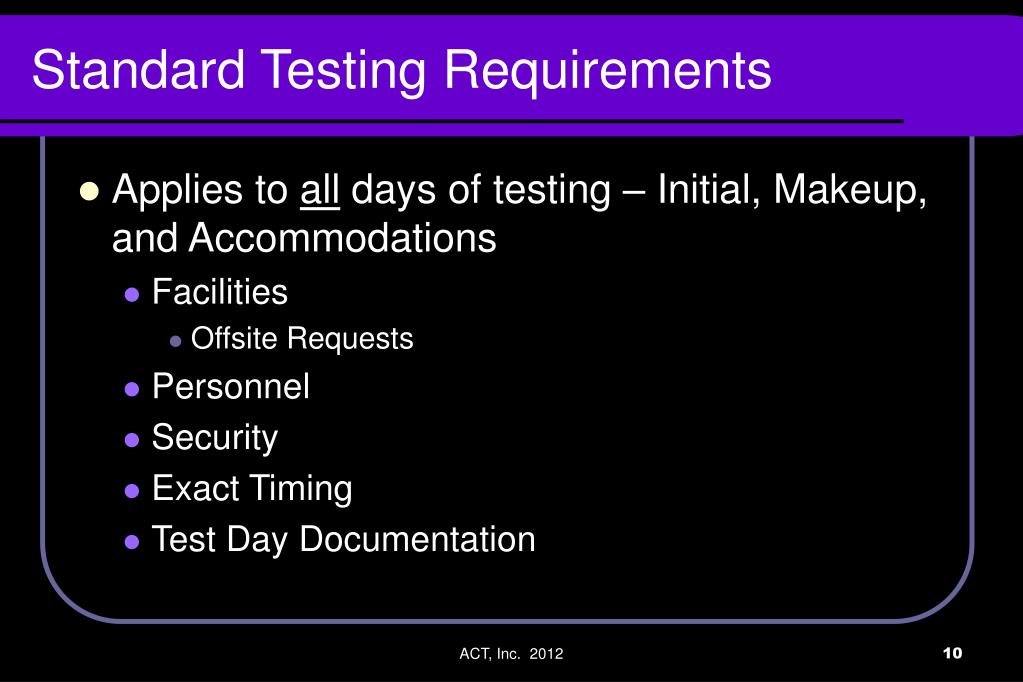 Standard Testing Requirements

- Applies to all days of testing – Initial, Makeup, and Accommodations
  - Facilities
    - Offsite Requests
  - Personnel
  - Security
  - Exact Timing
  - Test Day Documentation

ACT, Inc. 2012

10